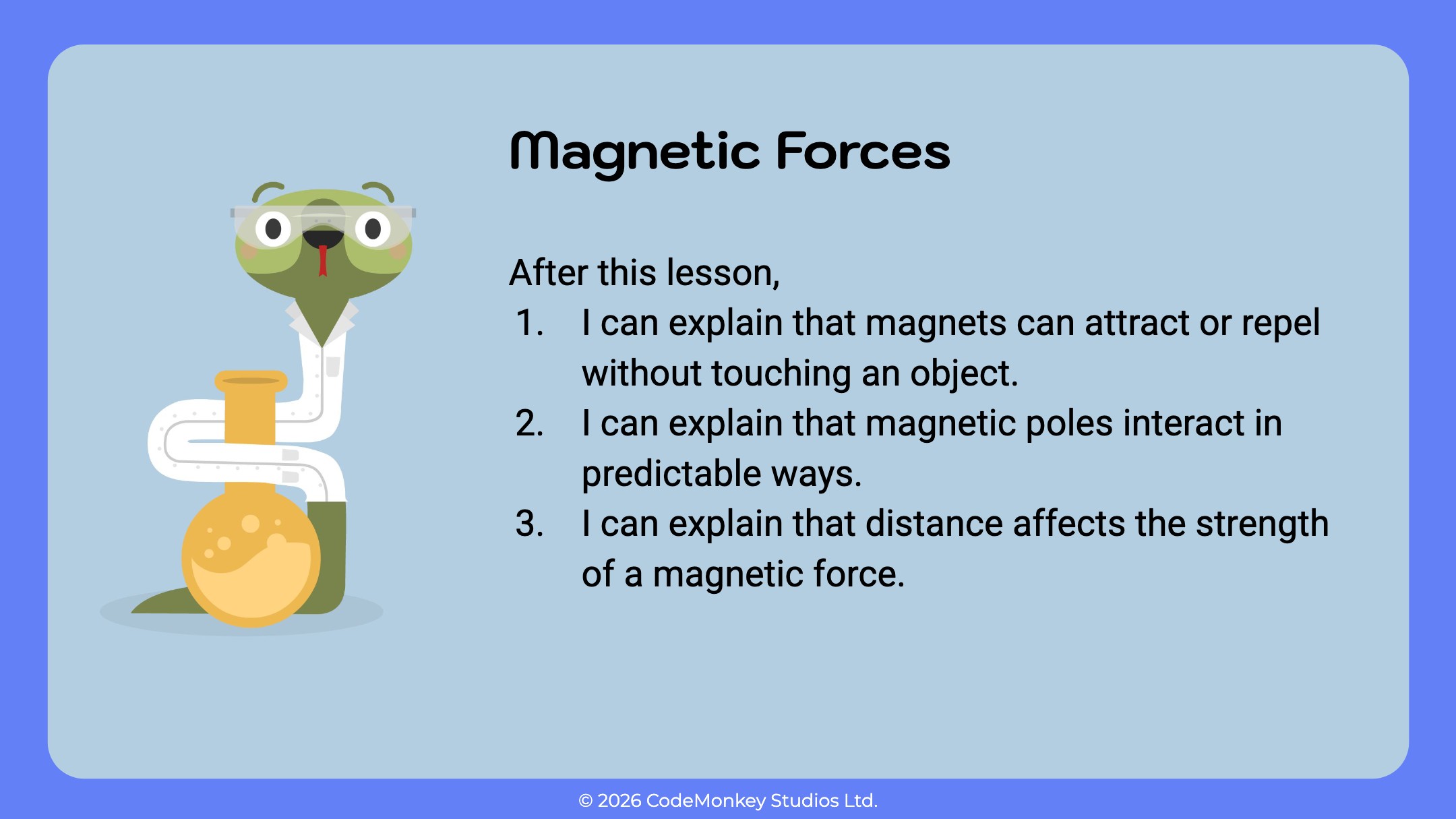 Magnetic Forces

After this lesson,

1. I can explain that magnets can attract or repel without touching an object.
2. I can explain that magnetic poles interact in predictable ways.
3. I can explain that distance affects the strength of a magnetic force.

© 2026 CodeMonkey Studios Ltd.